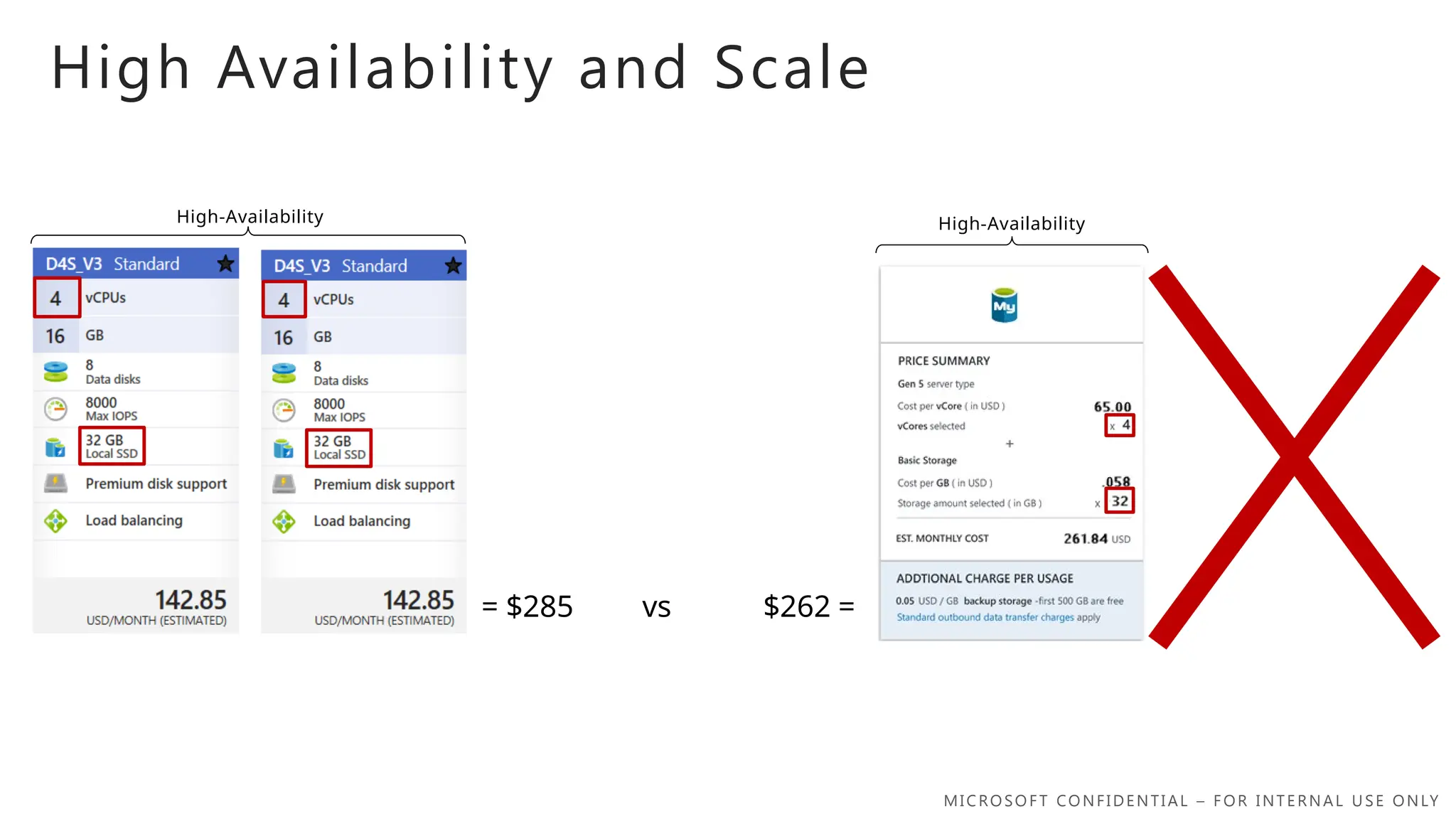 High Availability and Scale

High-Availability

D4S_V3 Standard
4 vCPUs
16 GB
8
Data disks
8000
Max IOPS
32 GB
Local SSD
Premium disk support
Load balancing
142.85
USD/MONTH (ESTIMATED)

D4S_V3 Standard
4 vCPUs
16 GB
8
Data disks
8000
Max IOPS
32 GB
Local SSD
Premium disk support
Load balancing
142.85
USD/MONTH (ESTIMATED)

= $285

vs

$262 =

High-Availability

My

PRICE SUMMARY
Gen 5 server type
Cost per vCore ( in USD ) 65.00
vCores selected x 4
+
Basic Storage
Cost per GB ( in USD ) .058
Storage amount selected ( in GB ) x 32
EST. MONTHLY COST 261.84 USD

ADDTIONAL CHARGE PER USAGE
0.05 USD / GB backup storage -first 500 GB are free
Standard outbound data transfer charges apply

MICROSOFT CONFIDENTIAL – FOR INTERNAL USE ONLY